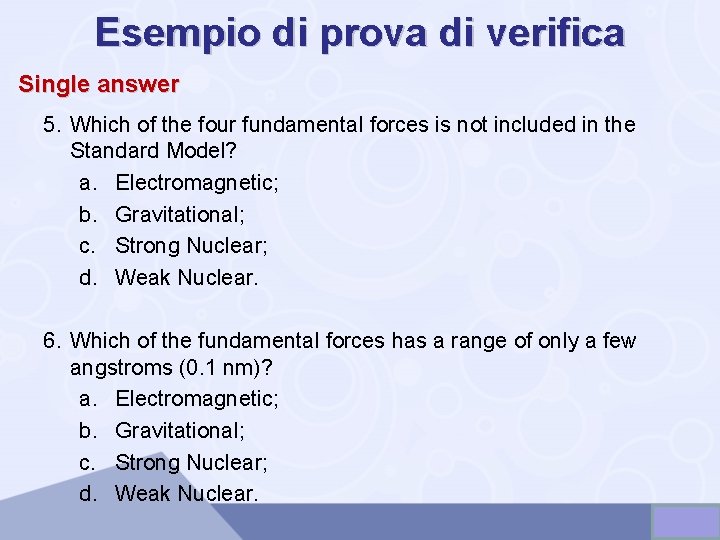 Esempio di prova di verifica

Single answer

5. Which of the four fundamental forces is not included in the Standard Model?
a. Electromagnetic;
b. Gravitational;
c. Strong Nuclear;
d. Weak Nuclear.

6. Which of the fundamental forces has a range of only a few angstroms (0.1 nm)?
a. Electromagnetic;
b. Gravitational;
c. Strong Nuclear;
d. Weak Nuclear.